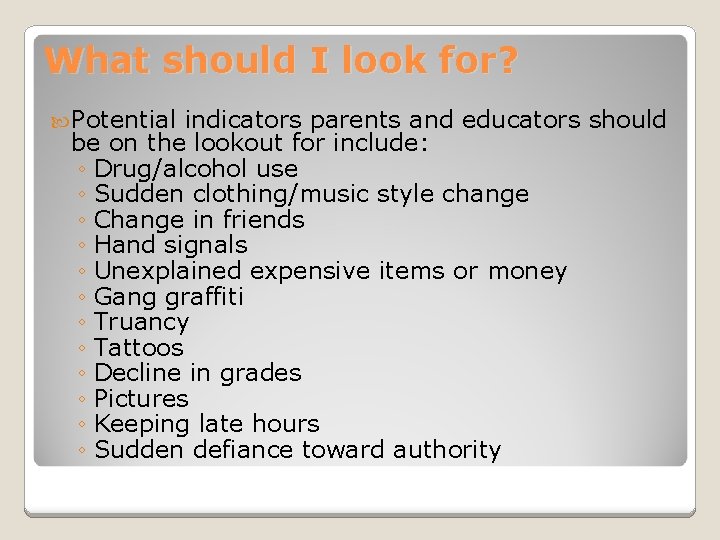 What should I look for?

Potential indicators parents and educators should be on the lookout for include:
◦ Drug/alcohol use
◦ Sudden clothing/music style change
◦ Change in friends
◦ Hand signals
◦ Unexplained expensive items or money
◦ Gang graffiti
◦ Truancy
◦ Tattoos
◦ Decline in grades
◦ Pictures
◦ Keeping late hours
◦ Sudden defiance toward authority